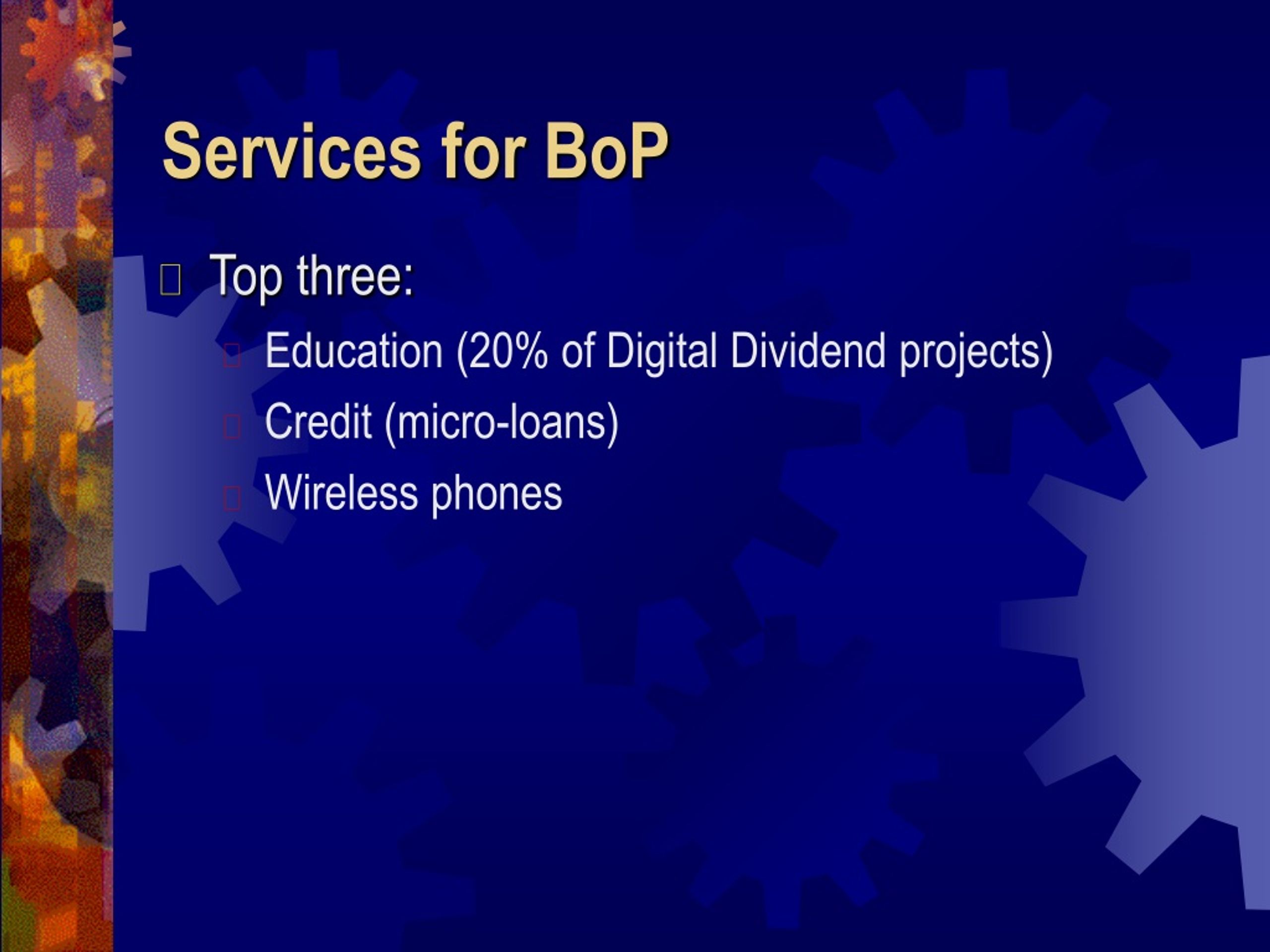 Services for BoP

Top three:

Education (20% of Digital Dividend projects)

Credit (micro-loans)

Wireless phones